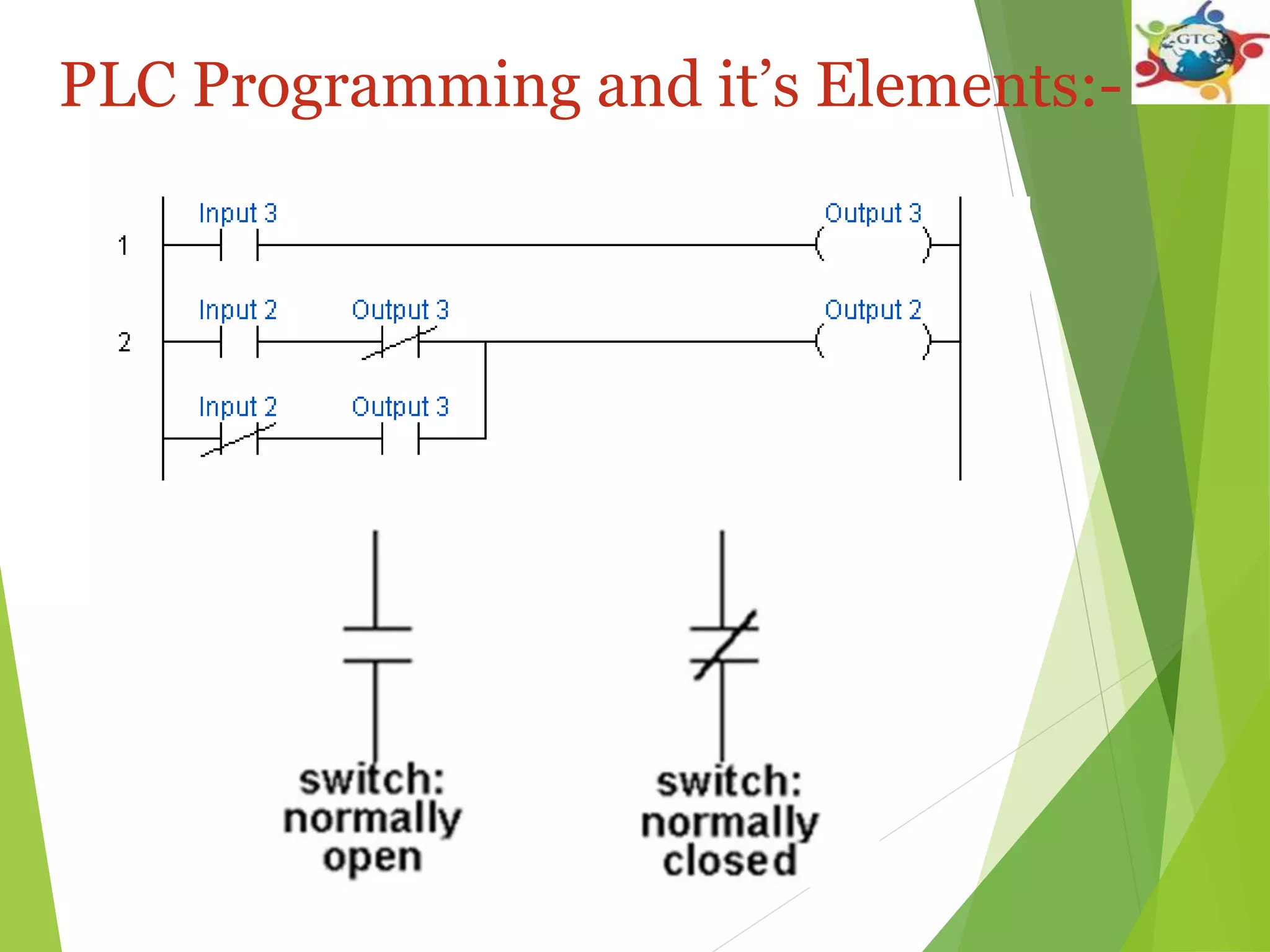 PLC Programming and it's Elements:-

GTC

1
Input 3
Output 3

2
Input 2
Output 3
Output 2

Input 2
Output 3

switch: normally open

switch: normally closed